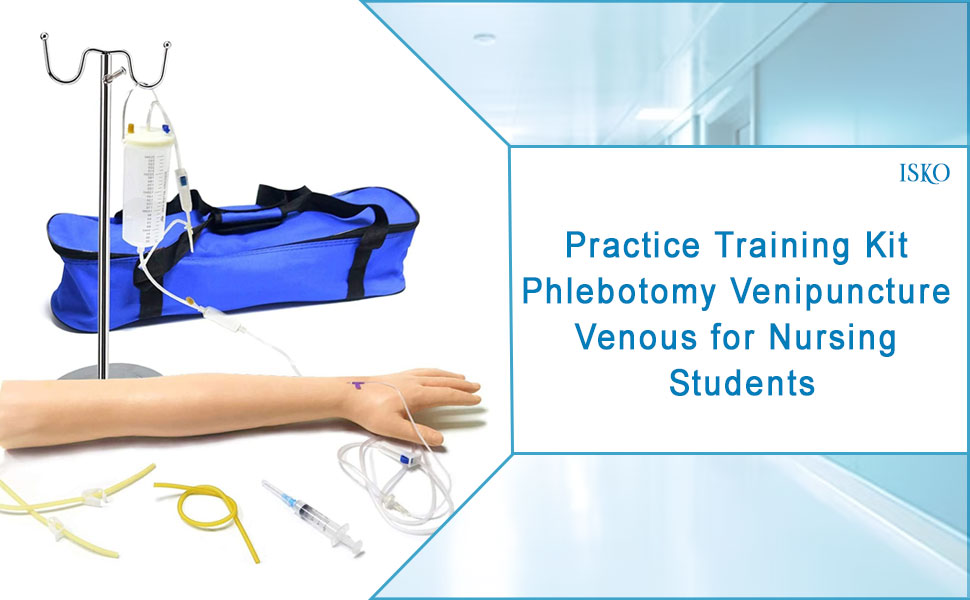 ISKO

Practice Training Kit Phlebotomy Venipuncture Venous for Nursing Students